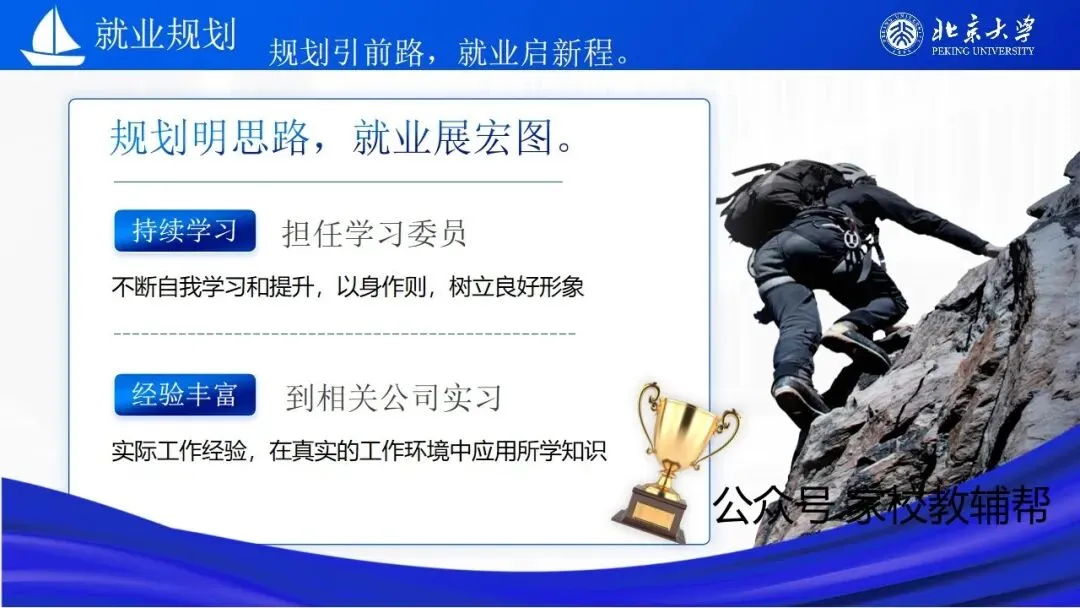 就业规划

规划引前路，就业启新程。

北京大学
PEKING UNIVERSITY

规划明思路，就业展宏图。

持续学习

担任学习委员

不断自我学习和提升，以身作则，树立良好形象

经验丰富

到相关公司实习

实际工作经验，在真实的工作环境中应用所学知识

公众号 家校教辅帮